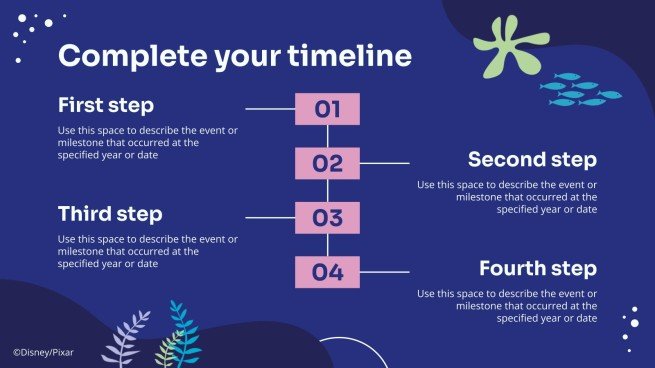 Complete your timeline

First step
Use this space to describe the event or milestone that occurred at the specified year or date

01

02

Second step
Use this space to describe the event or milestone that occurred at the specified year or date

Third step
Use this space to describe the event or milestone that occurred at the specified year or date

03

04

Fourth step
Use this space to describe the event or milestone that occurred at the specified year or date

©Disney/Pixar